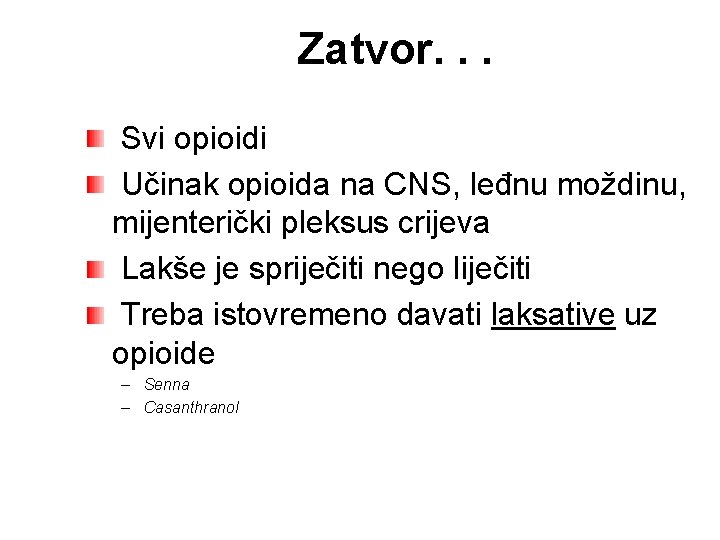 Zatvor. . .

Svi opioidi

Učinak opioida na CNS, leđnu moždinu, mijenterički pleksus crijeva

Lakše je spriječiti nego liječiti

Treba istovremeno davati laksative uz opioide

– Senna
– Casanthranol